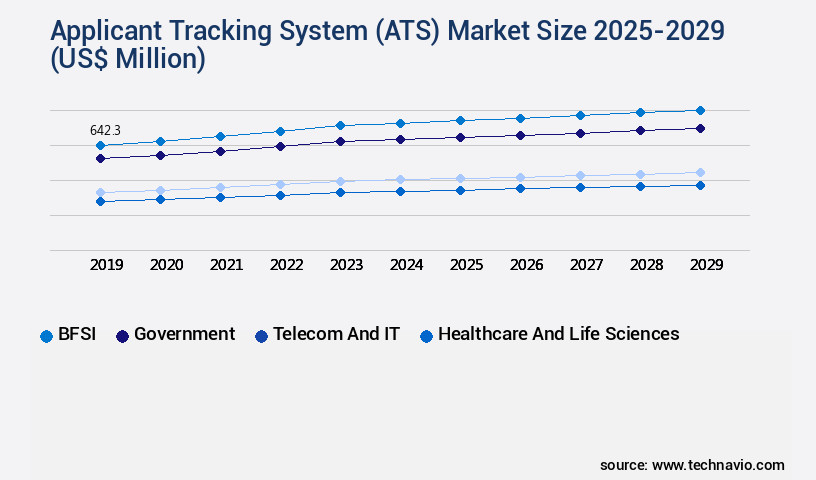 Applicant Tracking System (ATS) Market Size 2025-2029 (US$ Million)

642.3

2019 2020 2021 2022 2023 2024 2025 2026 2027 2028 2029

BFSI Government Telecom And IT Healthcare And Life Sciences

source: www.technavio.com